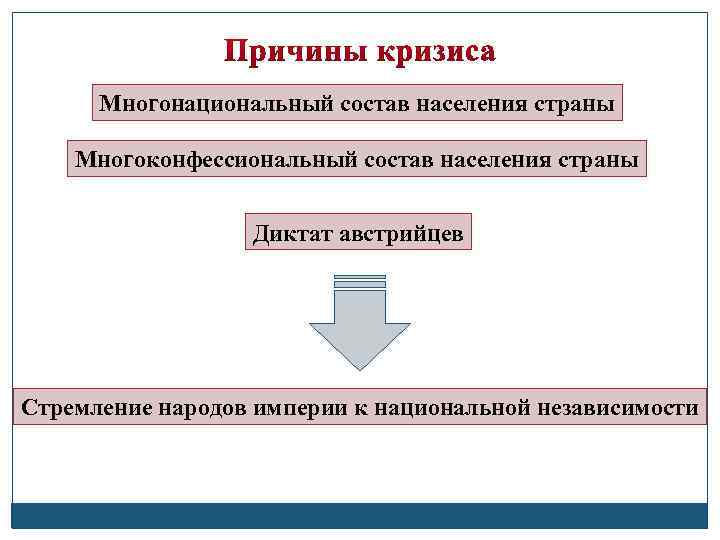 Причины кризиса

Многонациональный состав населения страны

Многоконфессиональный состав населения страны

Диктат австрийцев

Стремление народов империи к национальной независимости